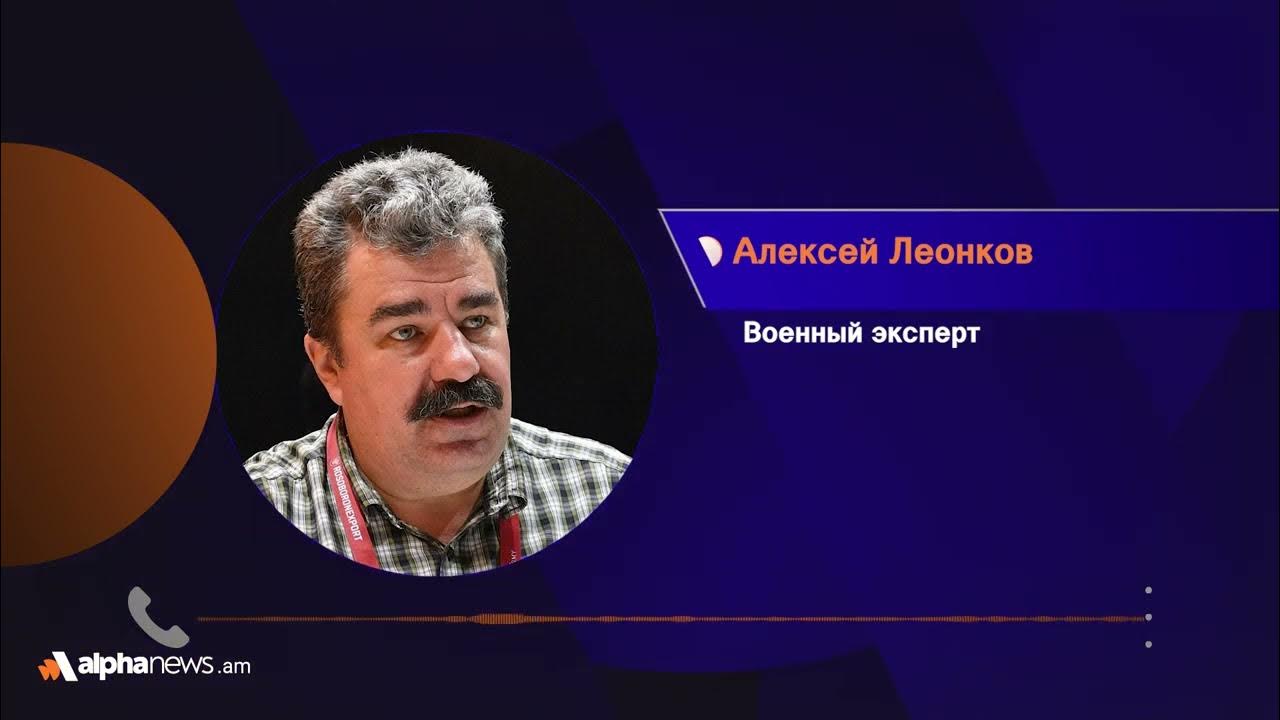 Алексей Леонков

Военный эксперт

ROSOBORONEXPORT

alphanews.am